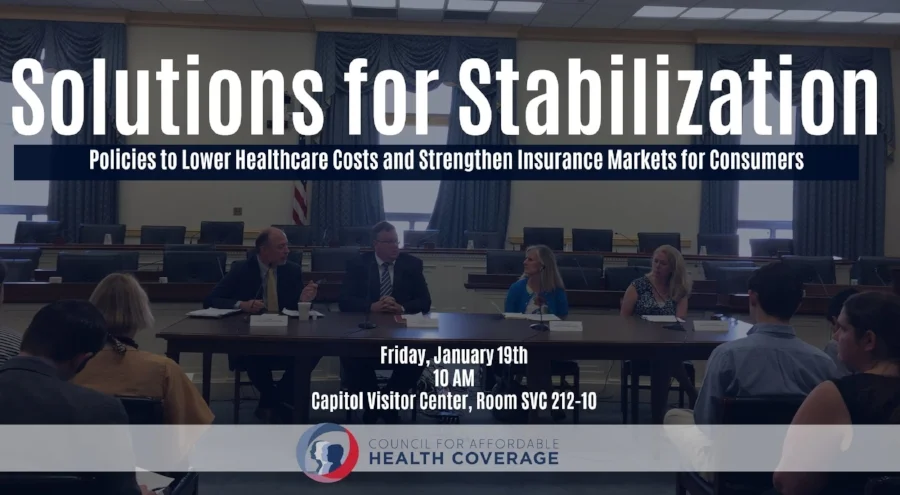 Solutions for Stabilization

Policies to Lower Healthcare Costs and Strengthen Insurance Markets for Consumers

Friday, January 19th
10 AM
Capitol Visitor Center, Room SVC 212-10

COUNCIL FOR AFFORDABLE
HEALTH COVERAGE